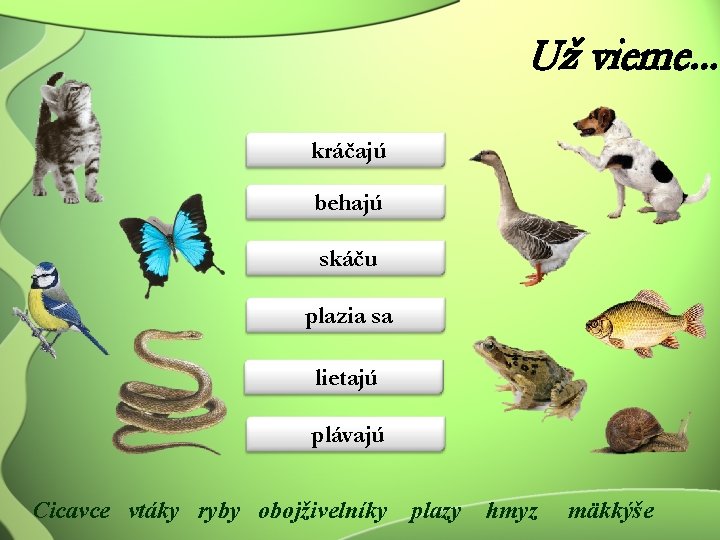 Už vieme...

kráčajú

behajú

skáču

plazia sa

lietajú

plávajú

Cicavce vtáky ryby obojživelníky plazy hmyz mäkkýše